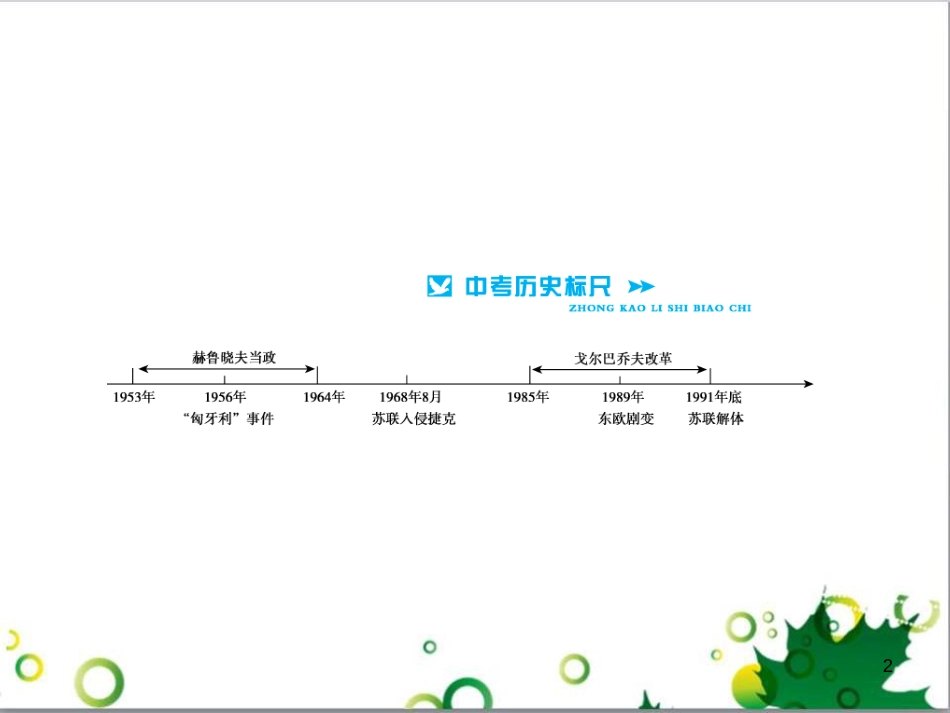 中考历史标尺
ZHONG KAO LI SHI BIAO CHI

赫鲁晓夫当政

戈尔巴乔夫改革

1953年

1956年
“匈牙利”事件

1964年

1968年8月
苏联入侵捷克

1985年

1989年
东欧剧变

1991年底
苏联解体

2